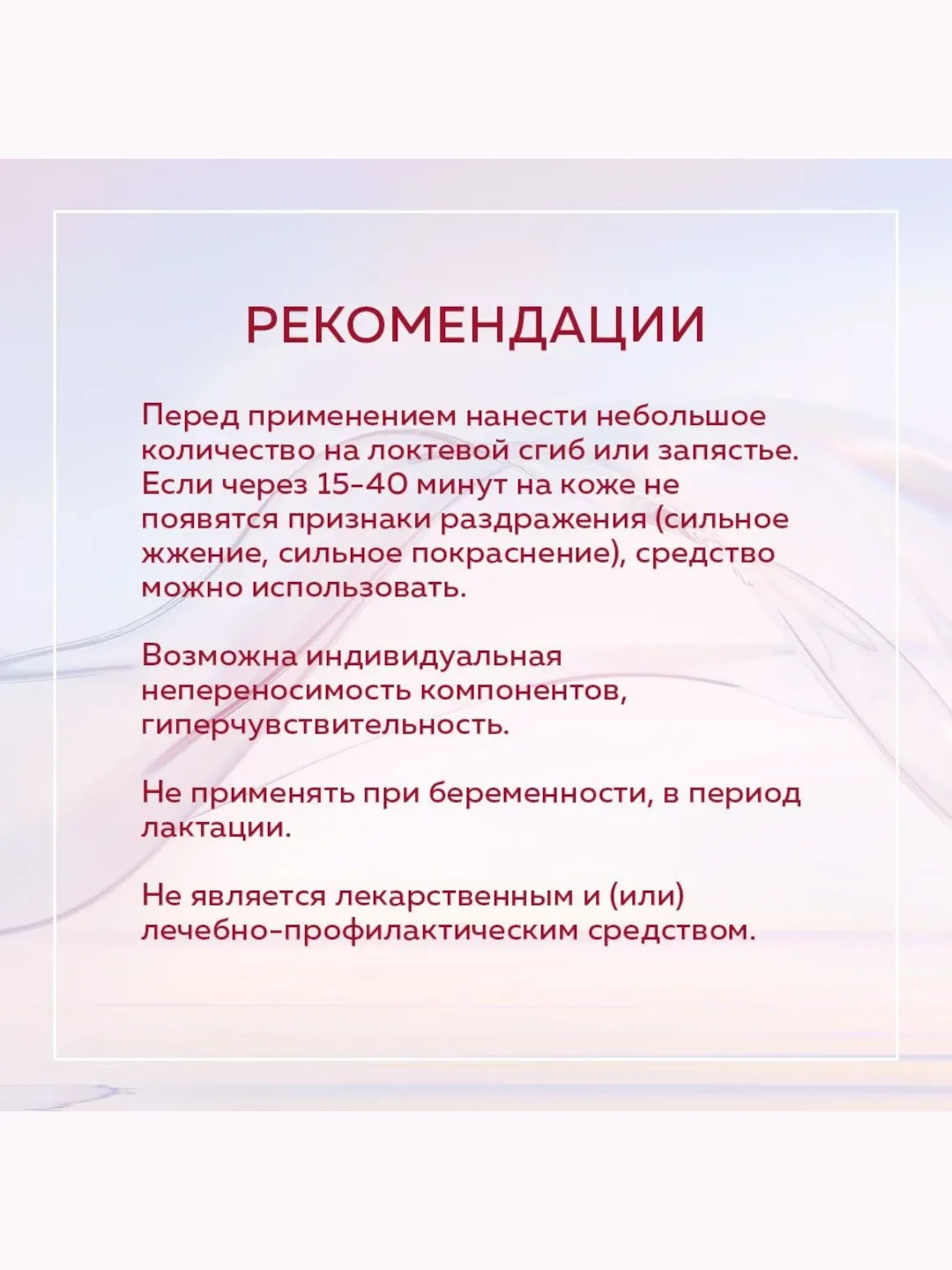 РЕКОМЕНДАЦИИ

Перед применением нанести небольшое количество на локтевой сгиб или запястье. Если через 15-40 минут на коже не появятся признаки раздражения (сильное жжение, сильное покраснение), средство можно использовать.

Возможна индивидуальная непереносимость компонентов, гиперчувствительность.

Не применять при беременности, в период лактации.

Не является лекарственным и (или) лечебно-профилактическим средством.